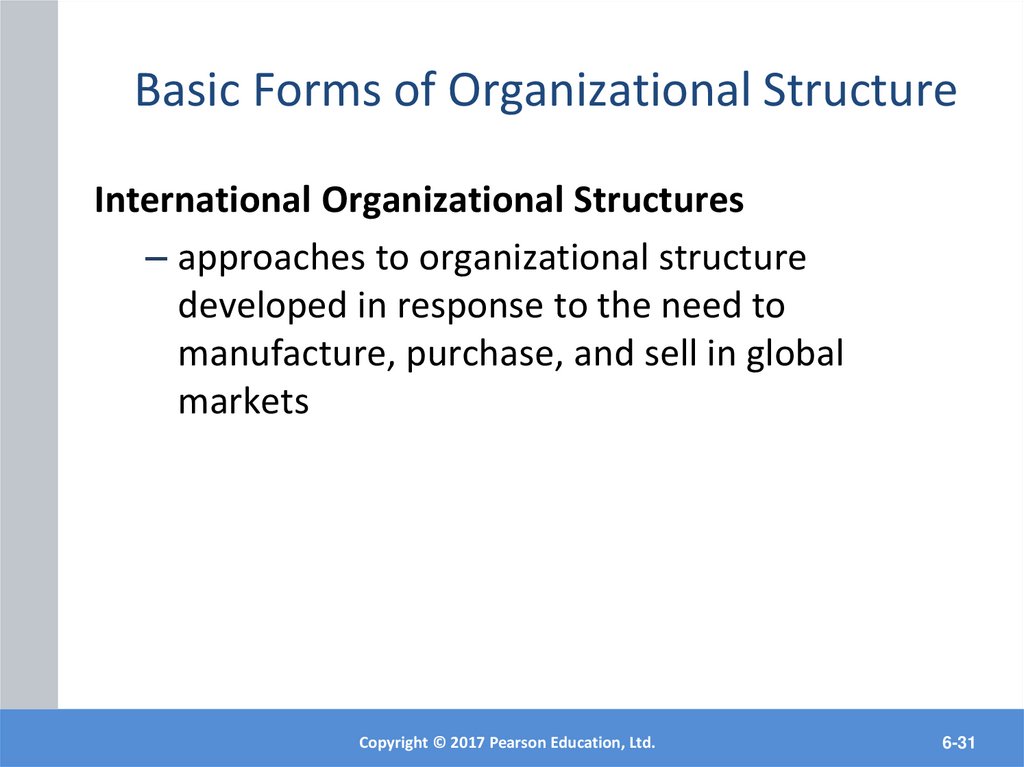 Basic Forms of Organizational Structure

International Organizational Structures

– approaches to organizational structure developed in response to the need to manufacture, purchase, and sell in global markets

Copyright © 2017 Pearson Education, Ltd.

6-31